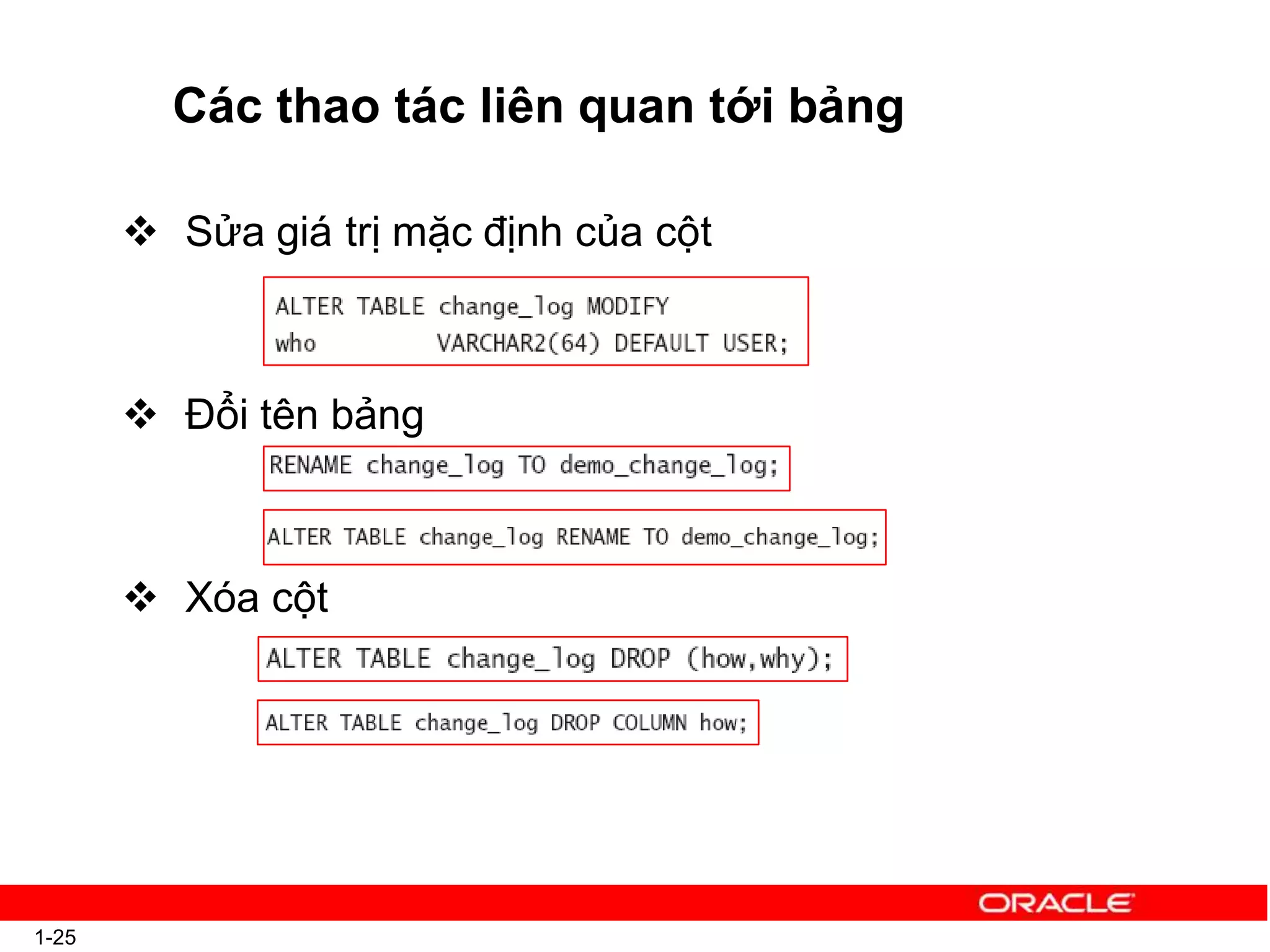 Các thao tác liên quan tới bảng

❖ Sửa giá trị mặc định của cột

ALTER TABLE change_log MODIFY
who VARCHAR2(64) DEFAULT USER;

❖ Đổi tên bảng

RENAME change_log TO demo_change_log;

ALTER TABLE change_log RENAME TO demo_change_log;

❖ Xóa cột

ALTER TABLE change_log DROP (how,why);

ALTER TABLE change_log DROP COLUMN how;

ORACLE

1-25